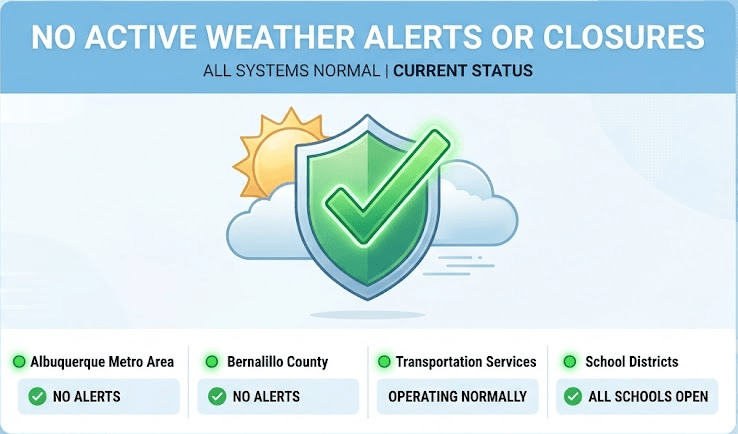 NO ACTIVE WEATHER ALERTS OR CLOSURES

ALL SYSTEMS NORMAL | CURRENT STATUS

Albuquerque Metro Area

NO ALERTS

Bernalillo County

NO ALERTS

Transportation Services

OPERATING NORMALLY

School Districts

ALL SCHOOLS OPEN